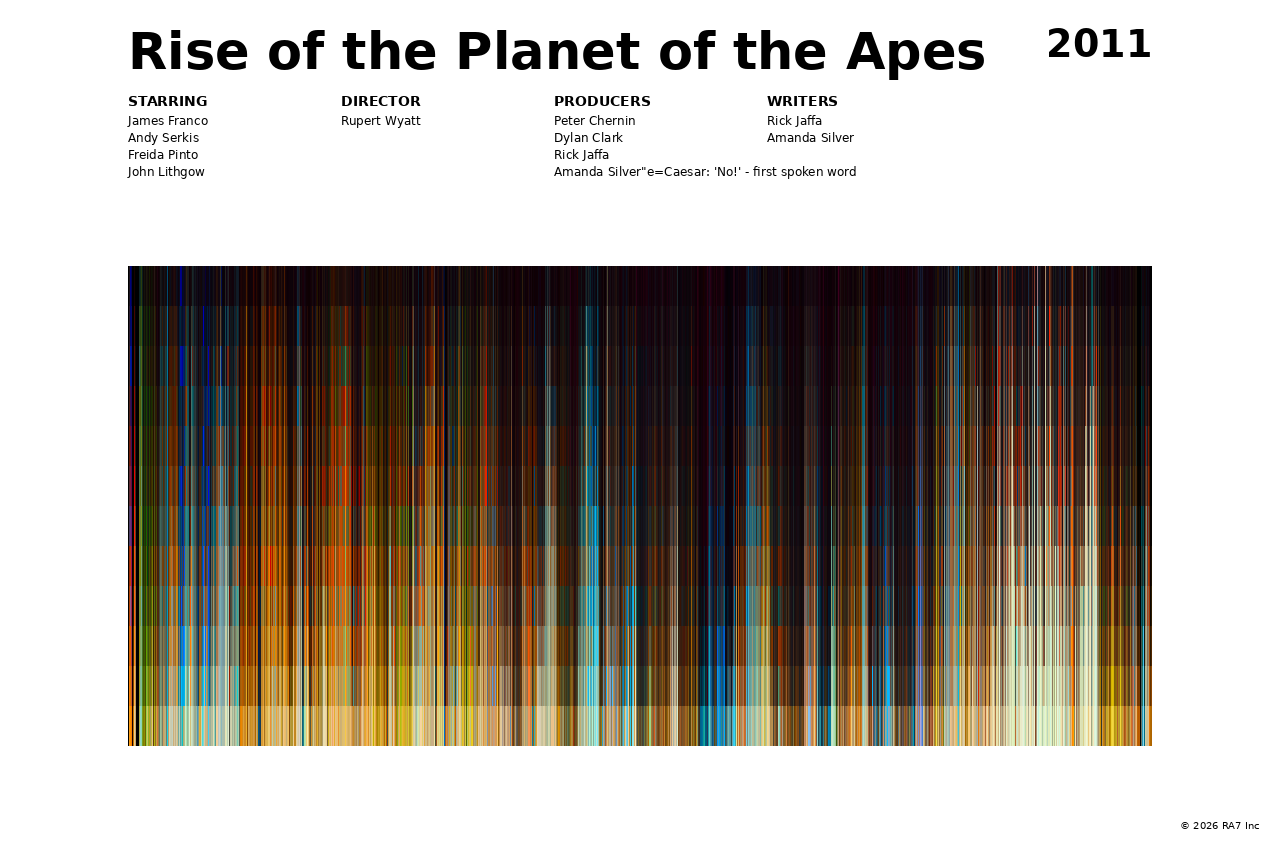 Rise of the Planet of the Apes

2011

STARRING
James Franco
Andy Serkis
Freida Pinto
John Lithgow

DIRECTOR
Rupert Wyatt

PRODUCERS
Peter Chernin
Dylan Clark
Rick Jaffa
Amanda Silver"e=Caesar: 'No!' - first spoken word

WRITERS
Rick Jaffa
Amanda Silver

© 2026 RA7 Inc